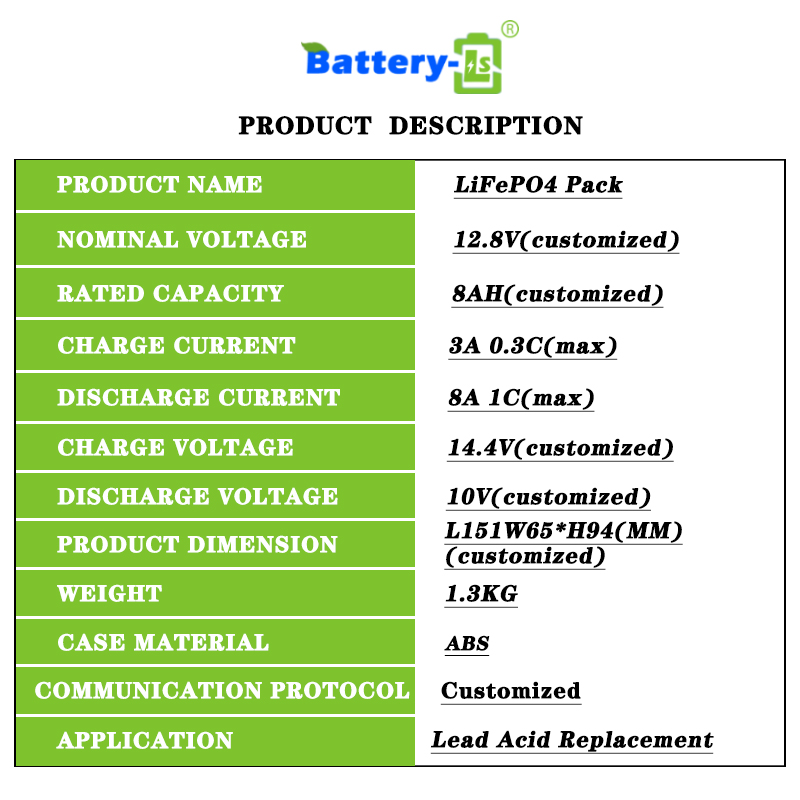 Battery-1s®

PRODUCT DESCRIPTION

| PRODUCT NAME | LiFePO4 Pack |
|---|---|
| NOMINAL VOLTAGE | 12.8V(customized) |
| RATED CAPACITY | 8AH(customized) |
| CHARGE CURRENT | 3A 0.3C(max) |
| DISCHARGE CURRENT | 8A 1C(max) |
| CHARGE VOLTAGE | 14.4V(customized) |
| DISCHARGE VOLTAGE | 10V(customized) |
| PRODUCT DIMENSION | L151W65*H94(MM) (customized) |
| WEIGHT | 1.3KG |
| CASE MATERIAL | ABS |
| COMMUNICATION PROTOCOL | Customized |
| APPLICATION | Lead Acid Replacement |